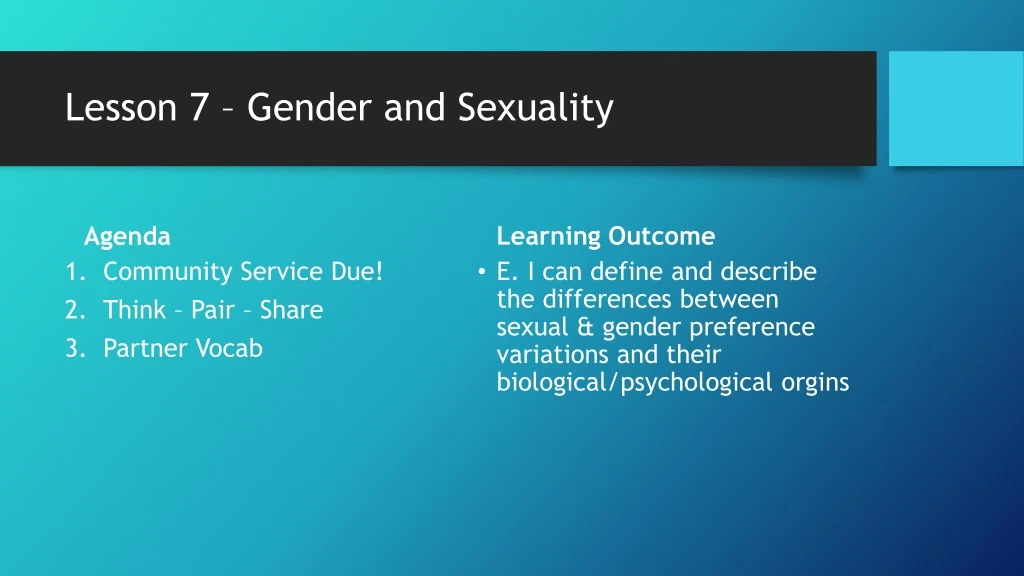 Lesson 7 – Gender and Sexuality

Agenda
1. Community Service Due!
2. Think – Pair – Share
3. Partner Vocab

Learning Outcome
• E. I can define and describe the differences between sexual & gender preference variations and their biological/psychological orgins